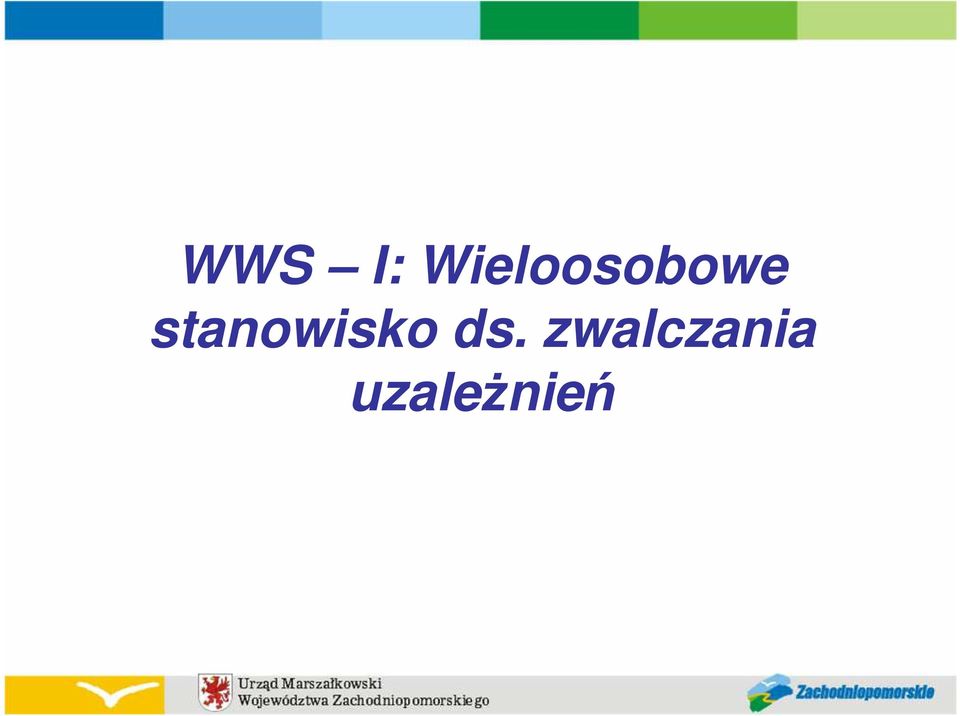 WWS – I: Wieloosobowe stanowisko ds. zwalczania uzależnień

Urząd Marszałkowski
Województwa Zachodniopomorskiego

Zachodniopomorskie